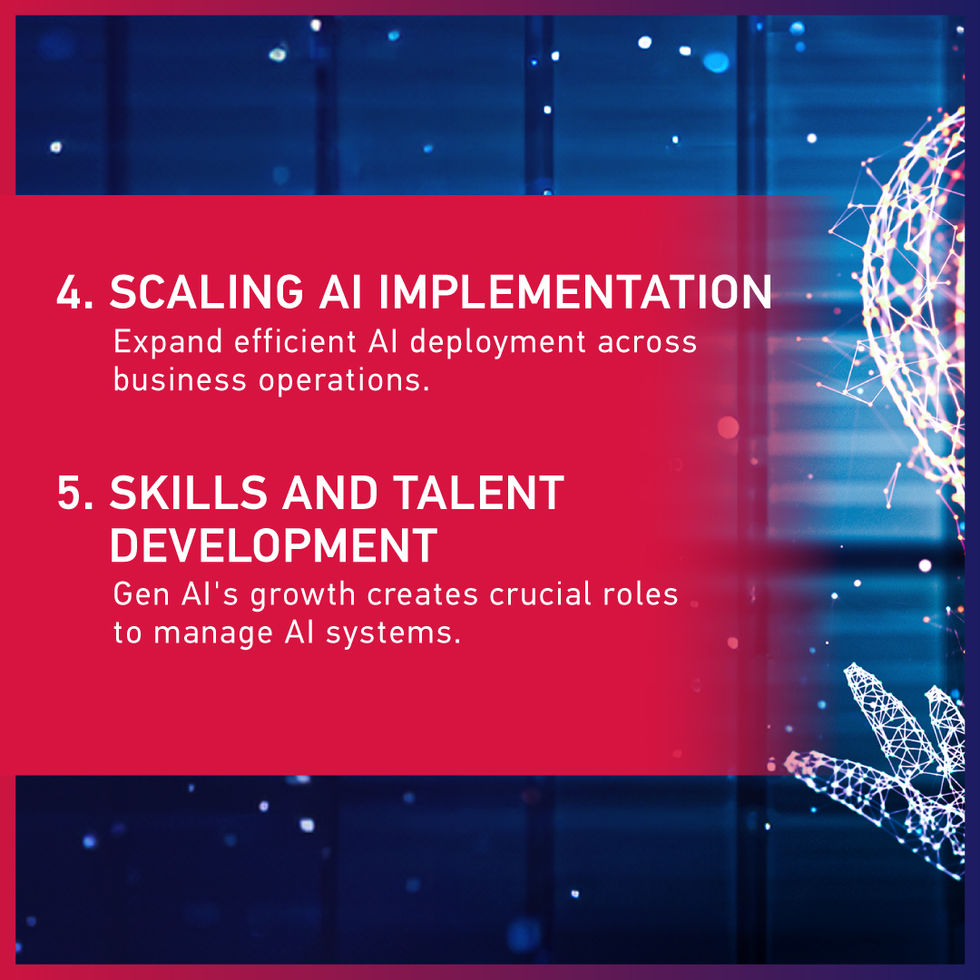 4. SCALING AI IMPLEMENTATION
Expand efficient AI deployment across business operations.

5. SKILLS AND TALENT DEVELOPMENT
Gen AI's growth creates crucial roles to manage AI systems.